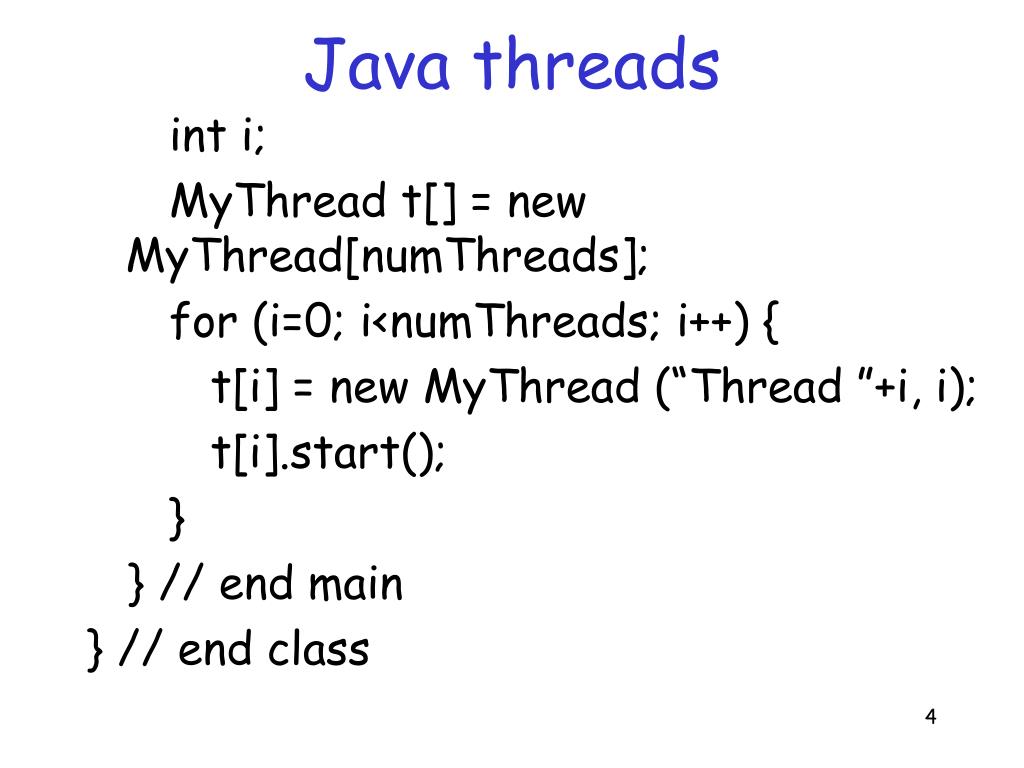 Java threads

int i;

MyThread t[] = new MyThread[numThreads];

for (i=0; i<numThreads; i++) {

t[i] = new MyThread (“Thread ”+i, i);

t[i].start();

}

} // end main

} // end class

4